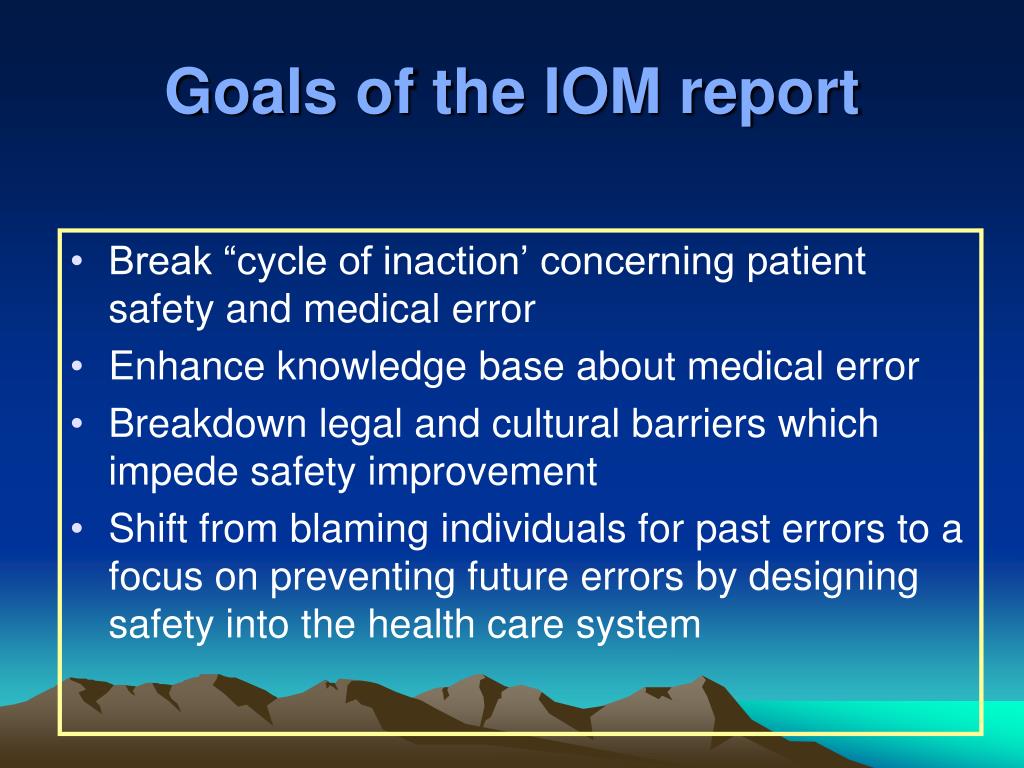 Goals of the IOM report

• Break “cycle of inaction’ concerning patient safety and medical error
• Enhance knowledge base about medical error
• Breakdown legal and cultural barriers which impede safety improvement
• Shift from blaming individuals for past errors to a focus on preventing future errors by designing safety into the health care system